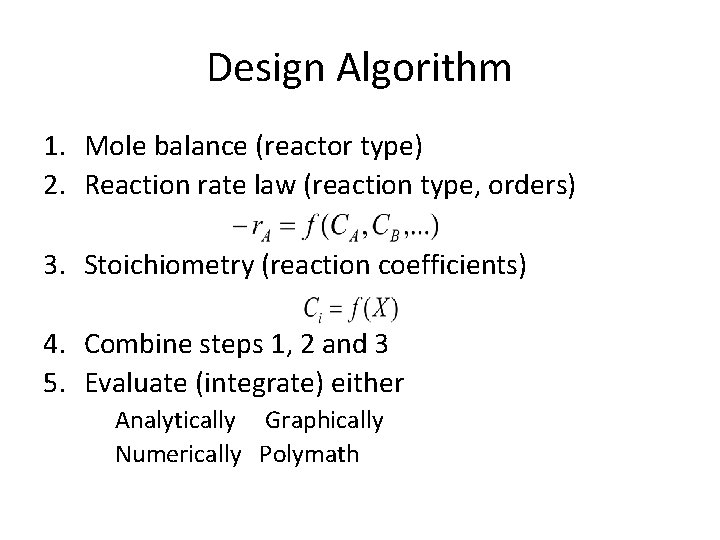 Design Algorithm

1. Mole balance (reactor type)
2. Reaction rate law (reaction type, orders)

$-r_A = f(C_A, C_B, ...)$

3. Stoichiometry (reaction coefficients)

$C_i = f(X)$

4. Combine steps 1, 2 and 3
5. Evaluate (integrate) either

Analytically Graphically
Numerically Polymath